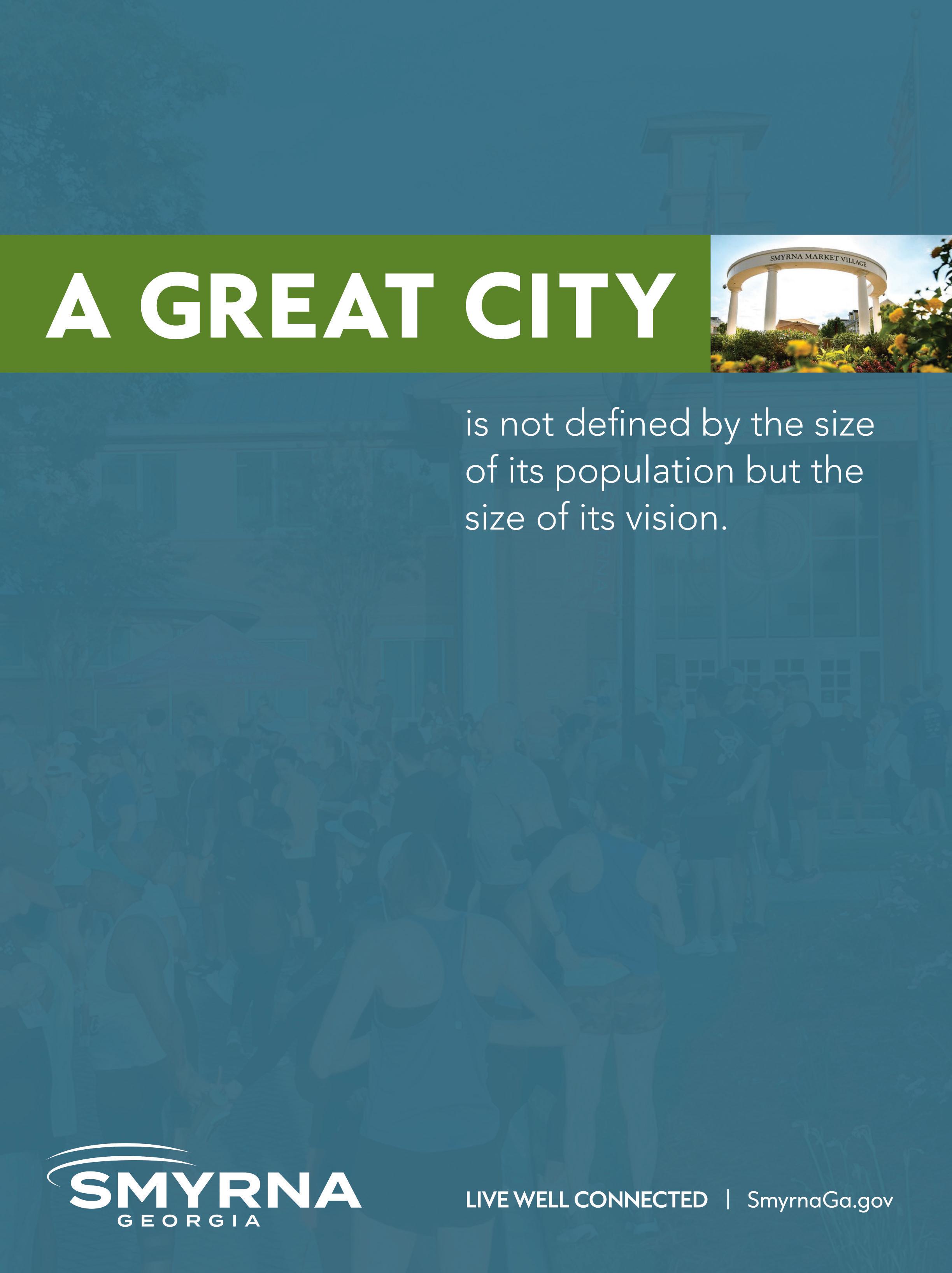 A GREAT CITY

SMYRNA MARKET VILLAGE

is not defined by the size of its population but the size of its vision.

SMYRNA
GEORGIA

LIVE WELL CONNECTED | SmyrnaGa.gov